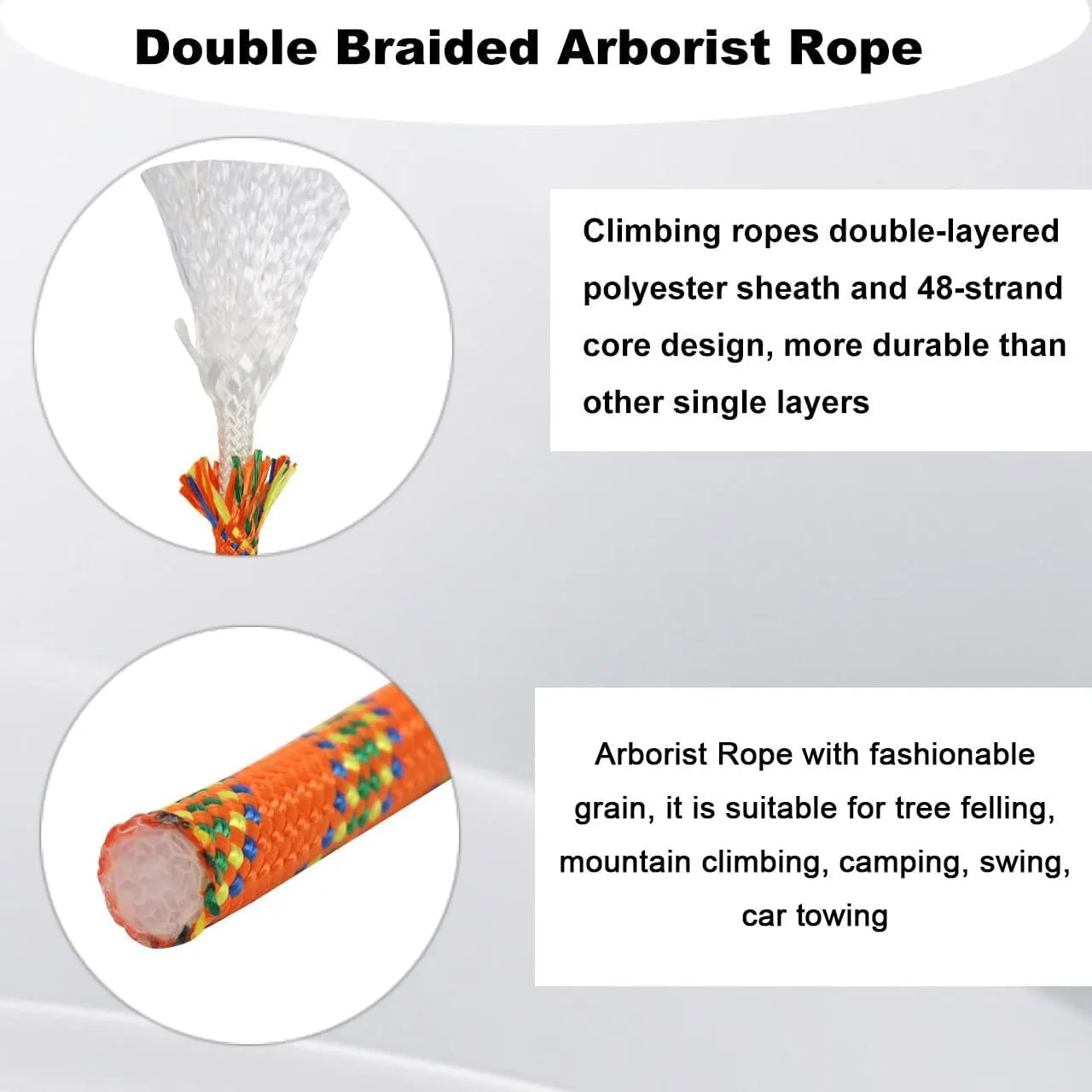 Double Braided Arborist Rope

Climbing ropes double-layered polyester sheath and 48-strand core design, more durable than other single layers

Arborist Rope with fashionable grain, it is suitable for tree felling, mountain climbing, camping, swing, car towing